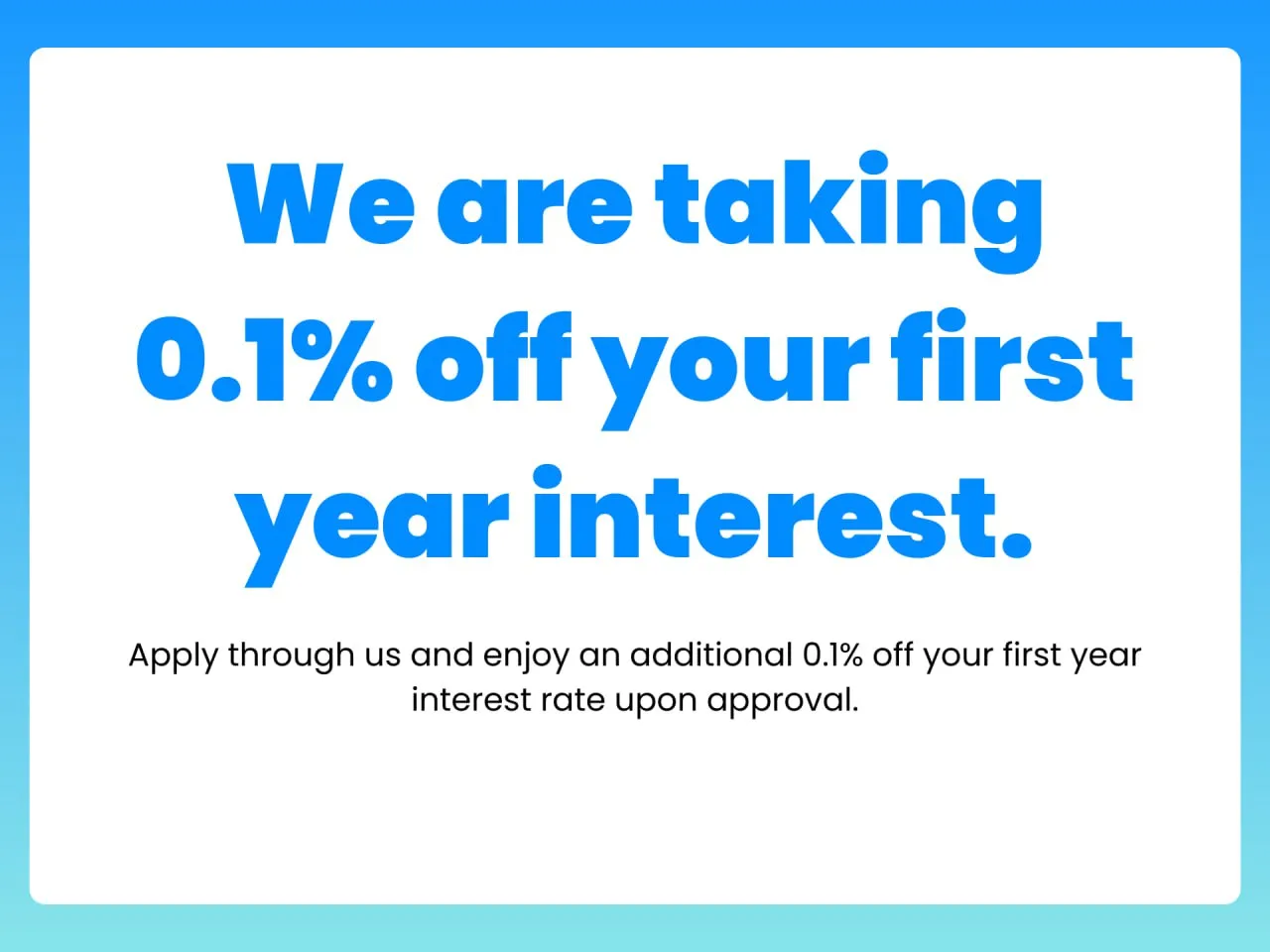 We are taking 0.1% off your first year interest.

Apply through us and enjoy an additional 0.1% off your first year interest rate upon approval.